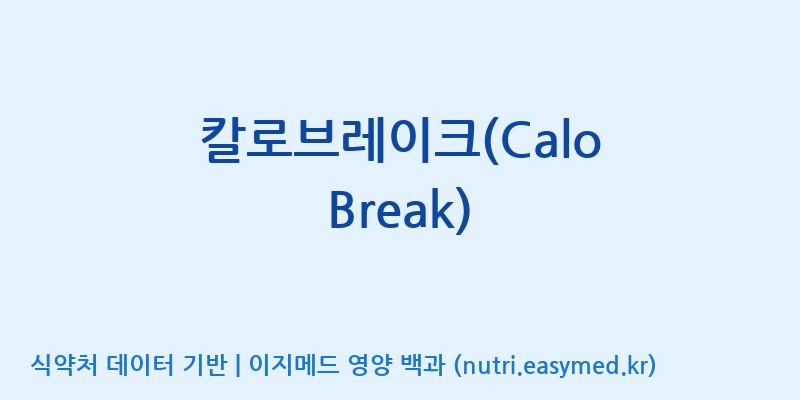 칼로브레이크(Calo Break)

식약처 데이터 기반 | 이지메드 영양 백과 (nutri.easymed.kr)